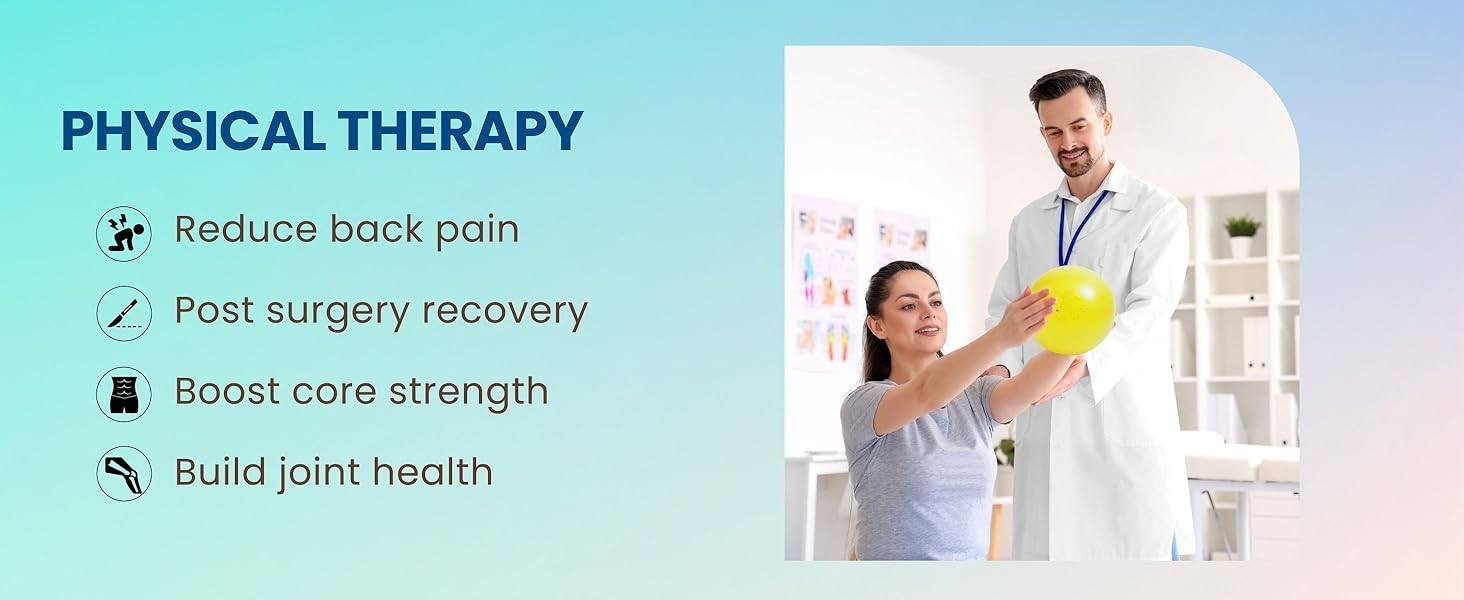 PHYSICAL THERAPY

Reduce back pain

Post surgery recovery

Boost core strength

Build joint health